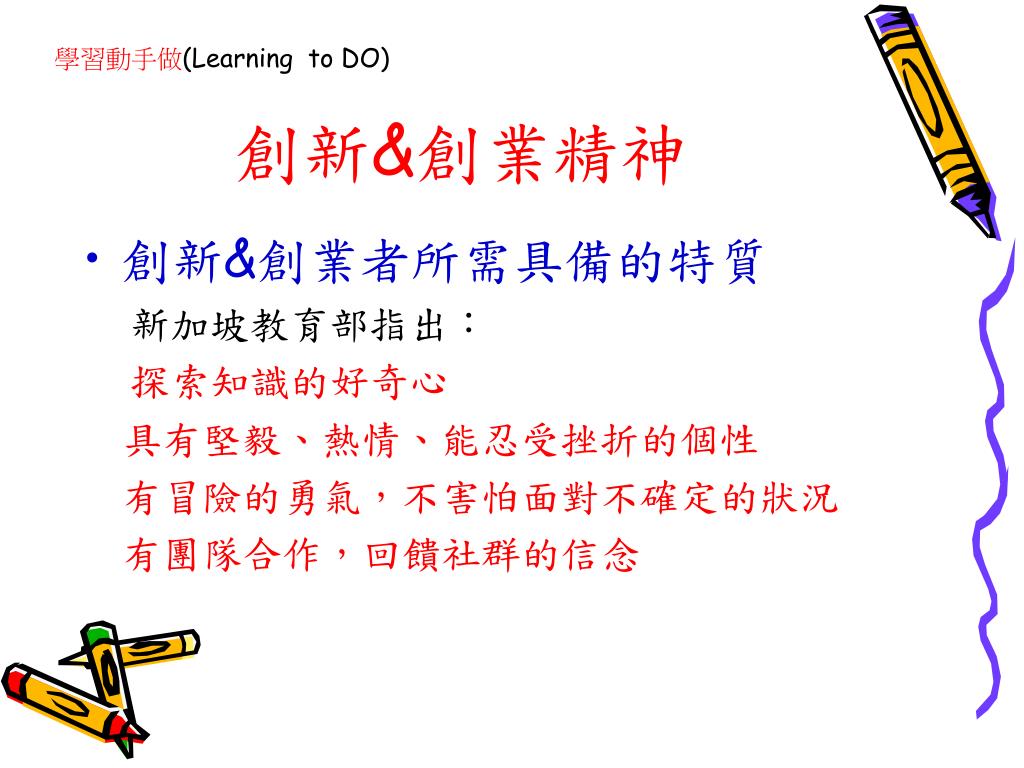 學習動手做(Learning to DO)

創新&創業精神

• 創新&創業者所需具備的特質

新加坡教育部指出：

探索知識的好奇心

具有堅毅、熱情、能忍受挫折的個性

有冒險的勇氣，不害怕面對不確定的狀況

有團隊合作，回饋社群的信念